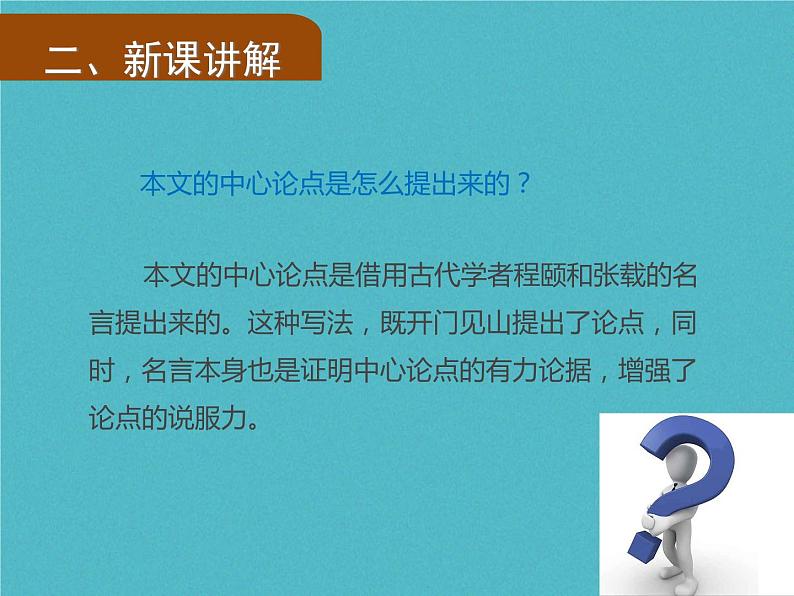 二、新课讲解

本文的中心论点是怎么提出来的？

本文的中心论点是借用古代学者程颐和张载的名言提出来的。这种写法，既开门见山提出了论点，同时，名言本身也是证明中心论点的有力论据，增强了论点的说服力。